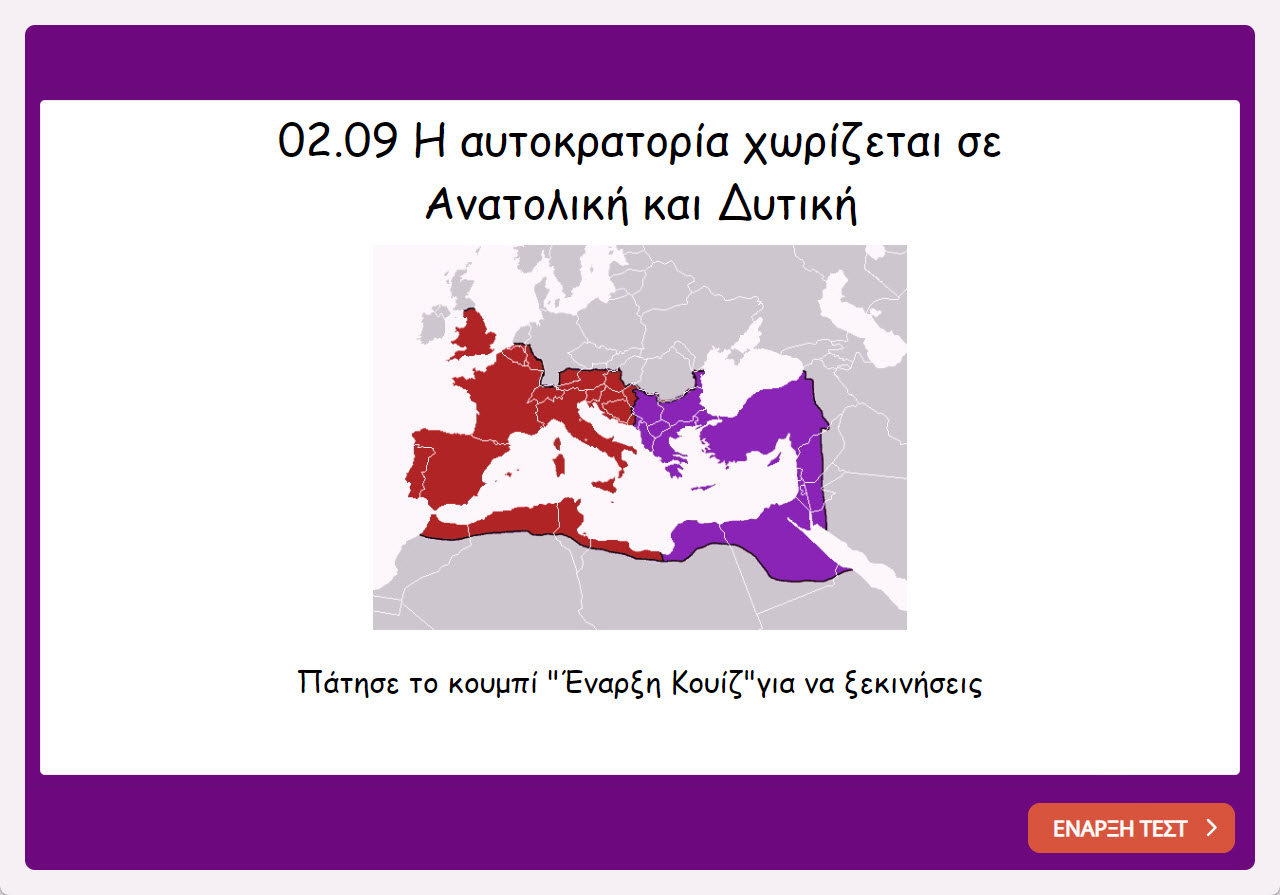 02.09 Η αυτοκρατορία χωρίζεται σε Ανατολική και Δυτική

Πάτησε το κουμπί "Έναρξη Κουίζ"για να ξεκινήσεις

ΕΝΑΡΞΗ ΤΕΣΤ